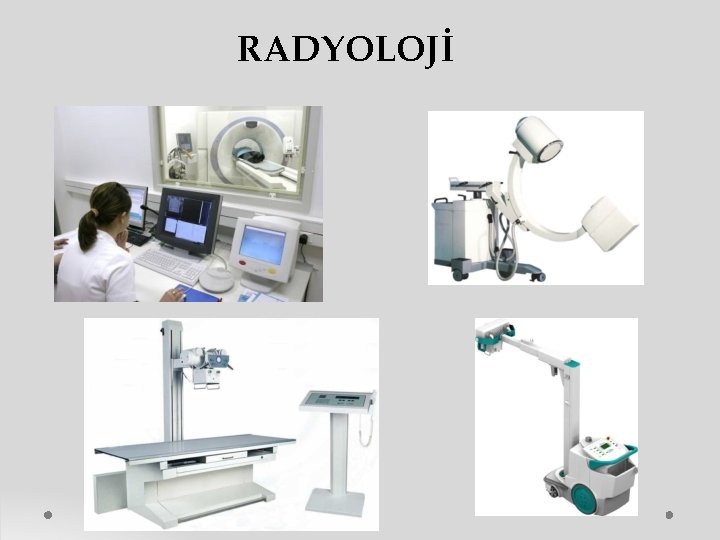 RADYOLOJİ